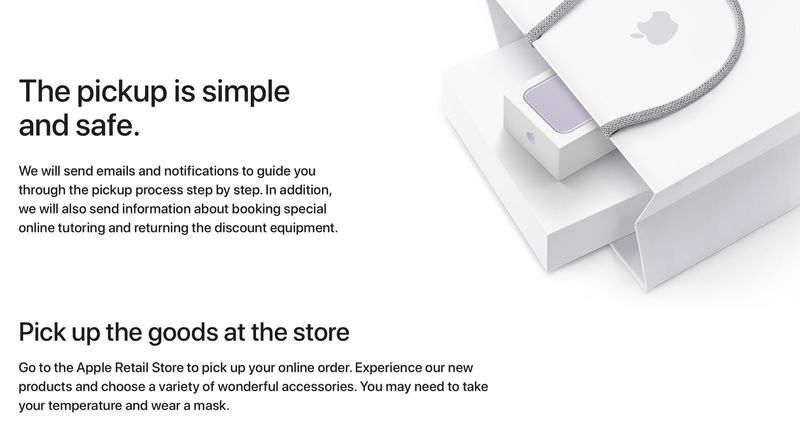 The pickup is simple and safe.

We will send emails and notifications to guide you through the pickup process step by step. In addition, we will also send information about booking special online tutoring and returning the discount equipment.

Pick up the goods at the store

Go to the Apple Retail Store to pick up your online order. Experience our new products and choose a variety of wonderful accessories. You may need to take your temperature and wear a mask.